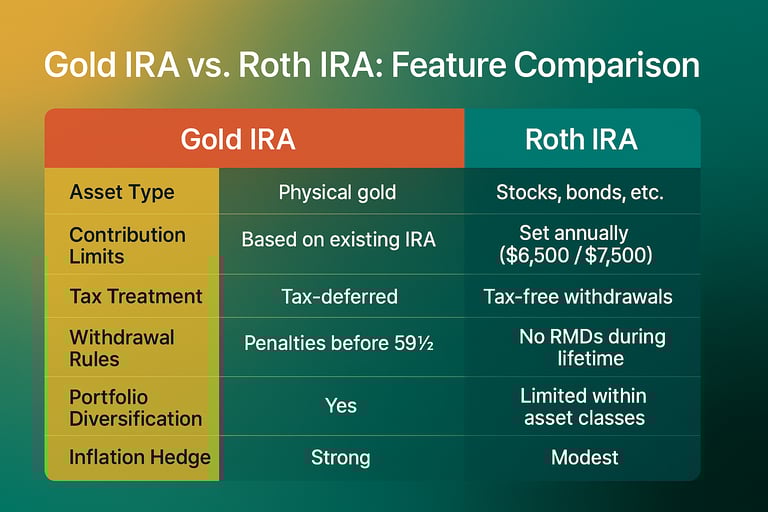 Gold IRA vs. Roth IRA: Feature Comparison

| | Gold IRA | Roth IRA |
|---|---|---|
| Asset Type | Physical gold | Stocks, bonds, etc. |
| Contribution Limits | Based on existing IRA | Set annually ($6,500 / $7,500) |
| Tax Treatment | Tax-deferred | Tax-free withdrawals |
| Withdrawal Rules | Penalties before 59½ | No RMDs during lifetime |
| Portfolio Diversification | Yes | Limited within asset classes |
| Inflation Hedge | Strong | Modest |